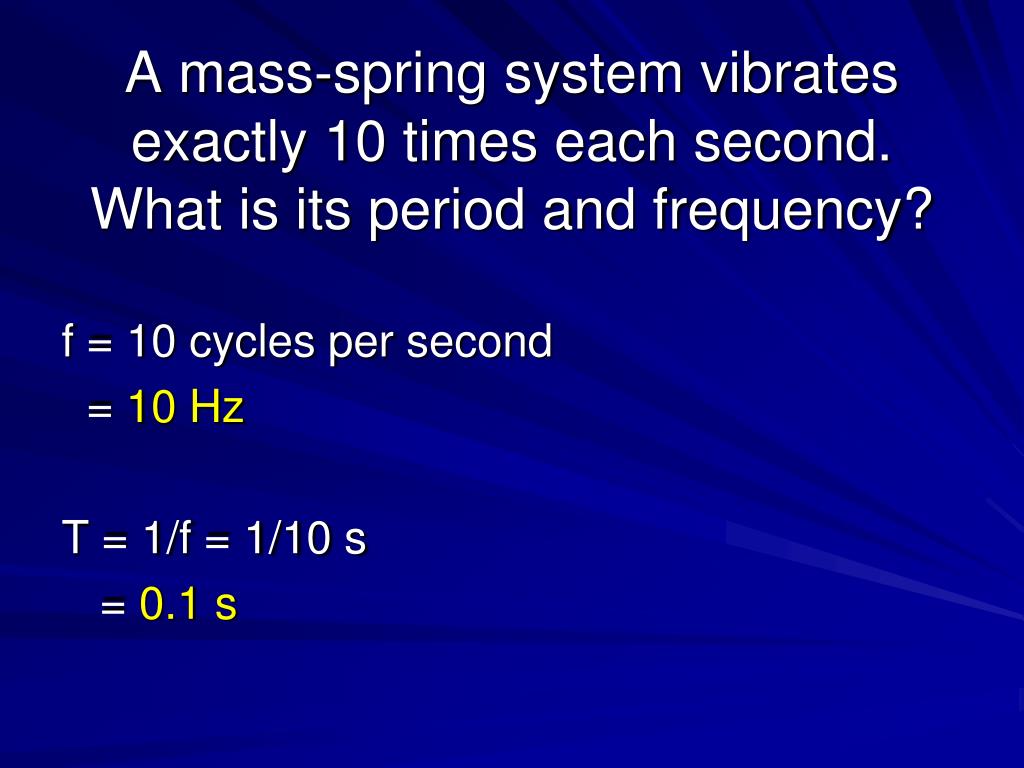 A mass-spring system vibrates exactly 10 times each second. What is its period and frequency?

f = 10 cycles per second
= 10 Hz

T = 1/f = 1/10 s
= 0.1 s